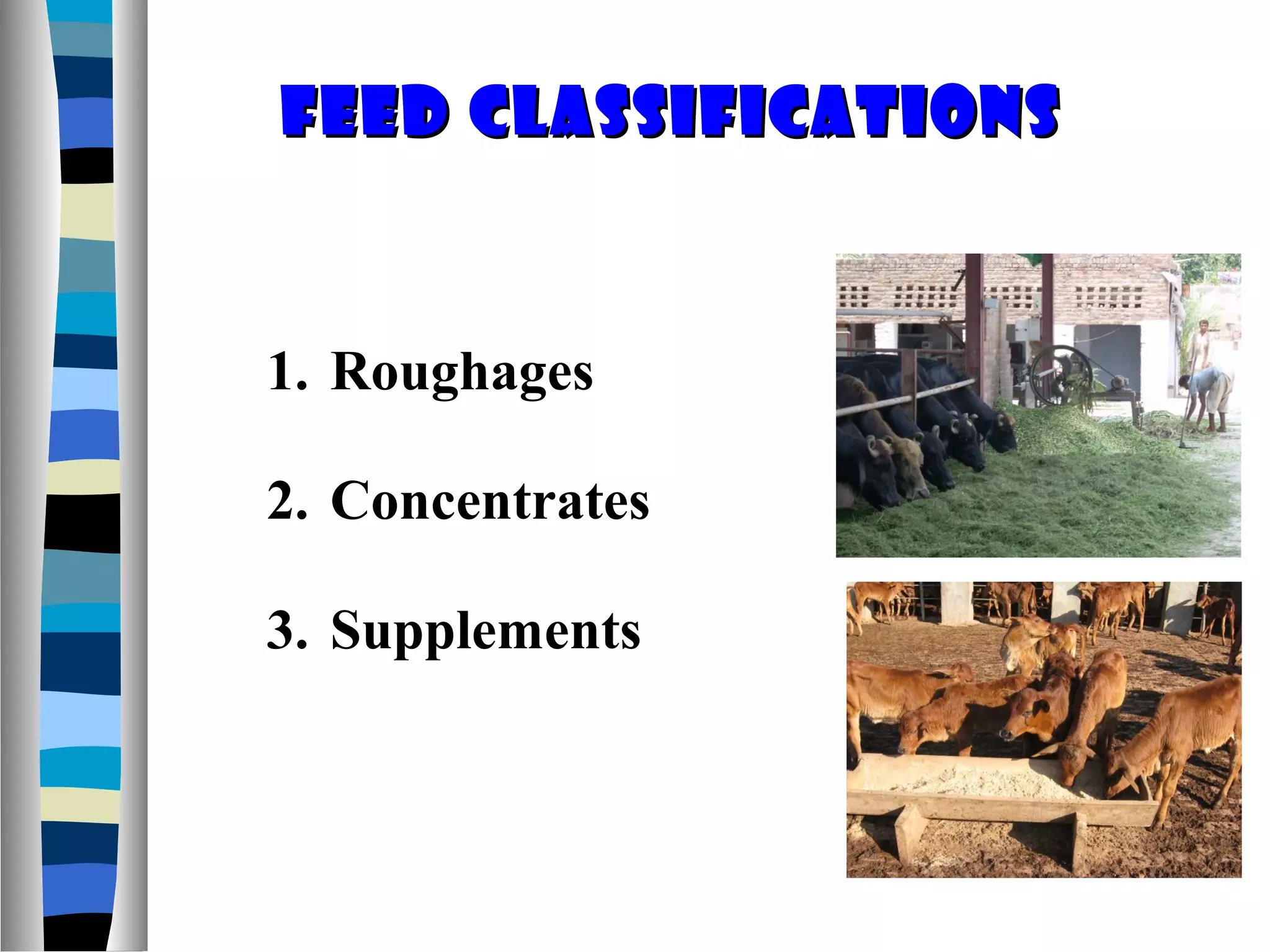 FEED CLASSIFICATIONS

1. Roughages

2. Concentrates

3. Supplements